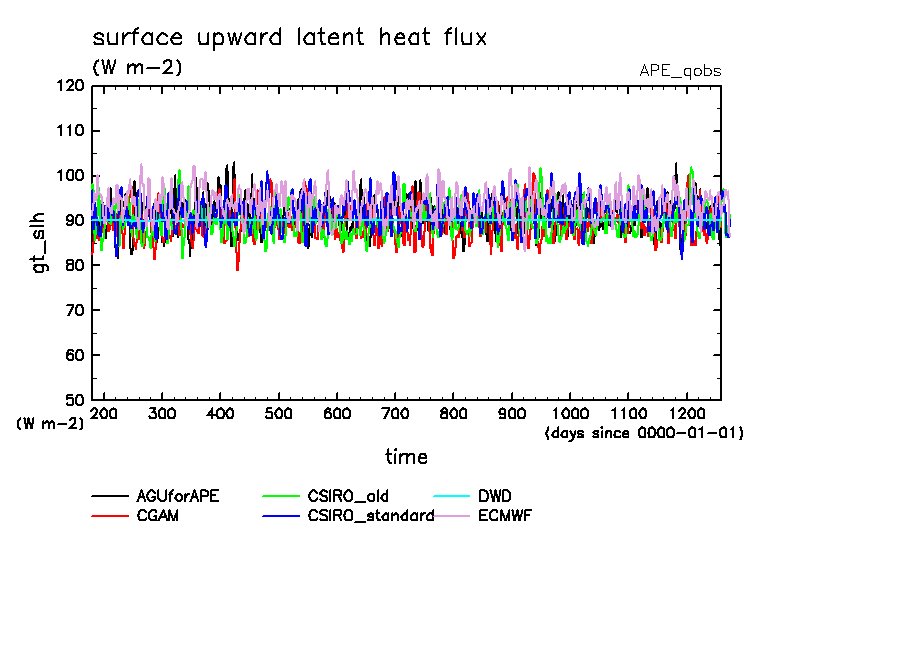 surface upward latent heat flux
(W m-2)
APE_qobs

120
110
100
90
80
70
60
50
gt_slh
(W m-2)

200 300 400 500 600 700 800 900 1000 1100 1200
(days since 0000-01-01)
time

AGUforAPE
CGAM
CSIRO_old
CSIRO_standard
DWD
ECMWF